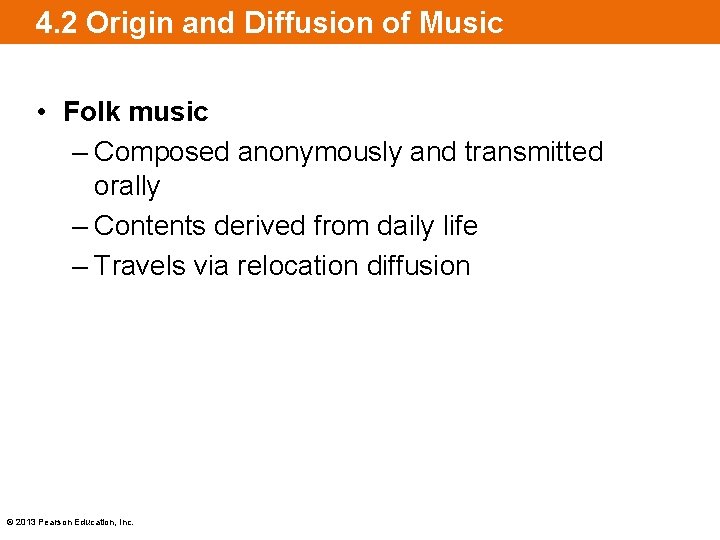 4.2 Origin and Diffusion of Music

• Folk music
– Composed anonymously and transmitted orally
– Contents derived from daily life
– Travels via relocation diffusion

© 2013 Pearson Education, Inc.